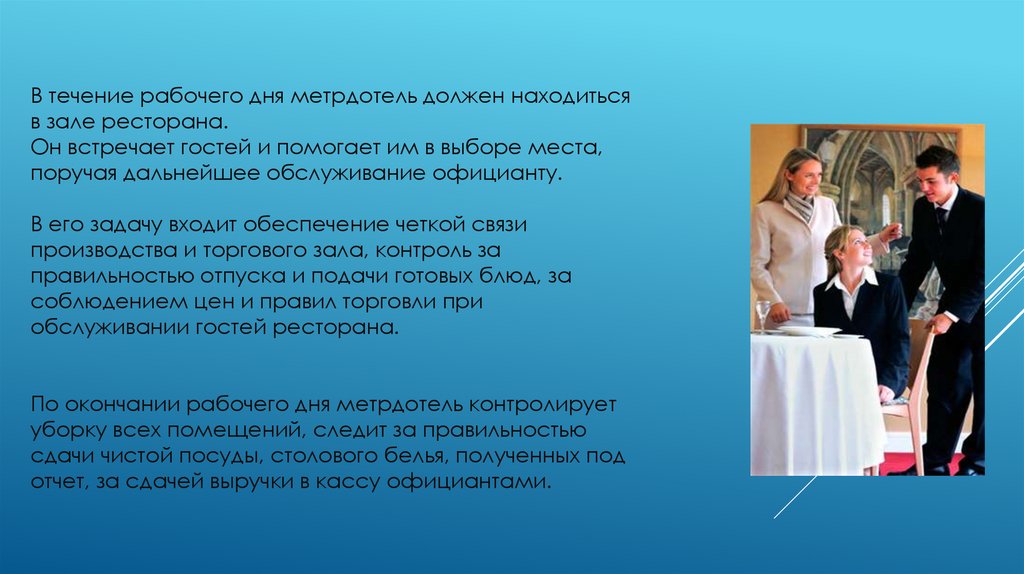 В течение рабочего дня метрдотель должен находиться в зале ресторана.
Он встречает гостей и помогает им в выборе места, поручая дальнейшее обслуживание официанту.

В его задачу входит обеспечение четкой связи производства и торгового зала, контроль за правильностью отпуска и подачи готовых блюд, за соблюдением цен и правил торговли при обслуживании гостей ресторана.

По окончании рабочего дня метрдотель контролирует уборку всех помещений, следит за правильностью сдачи чистой посуды, столового белья, полученных под отчет, за сдачей выручки в кассу официантами.